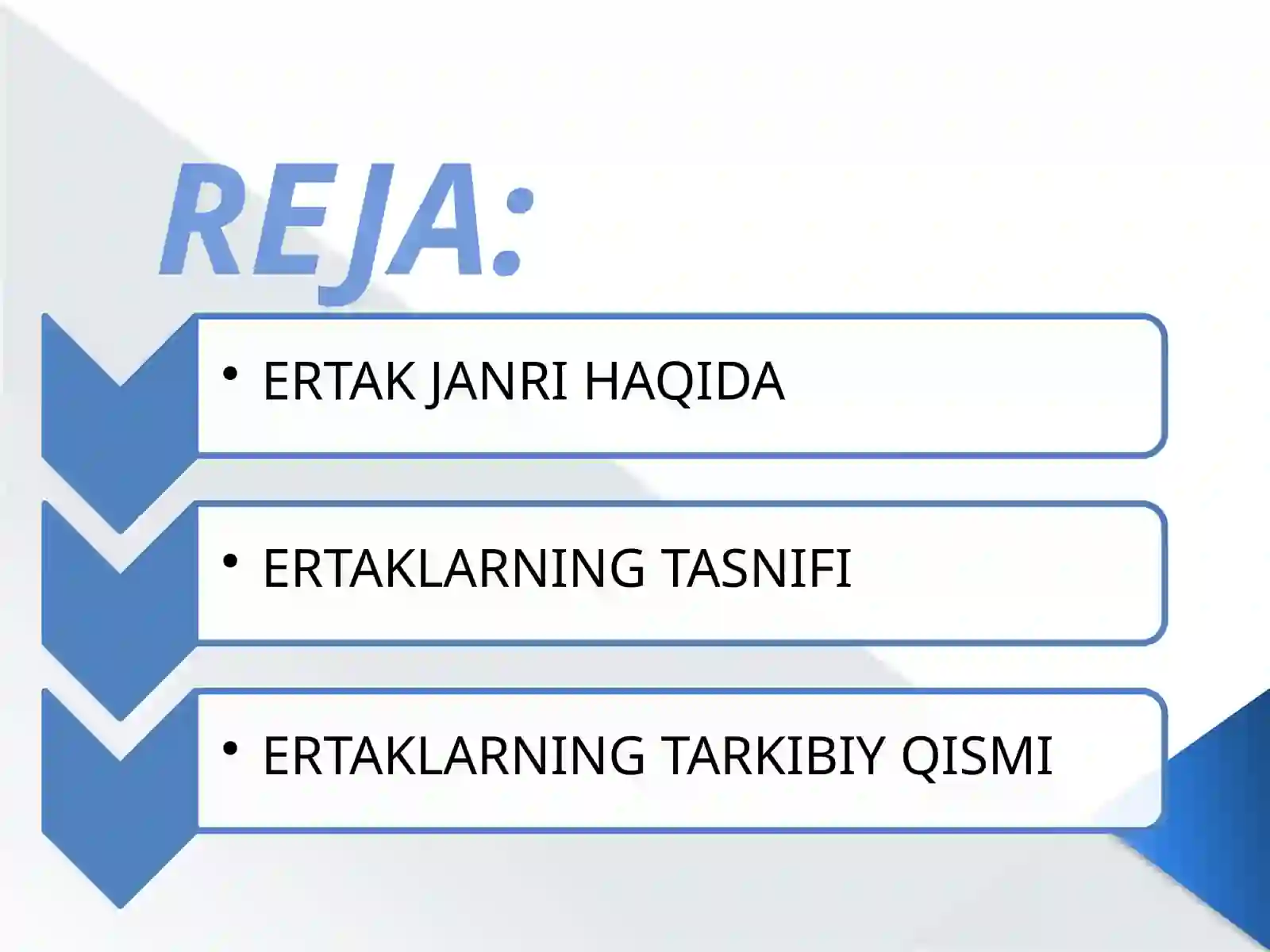 REJA:

• ERTAK JANRI HAQIDA

• ERTAKLARNING TASNIFI

• ERTAKLARNING TARKIBIY QISMI